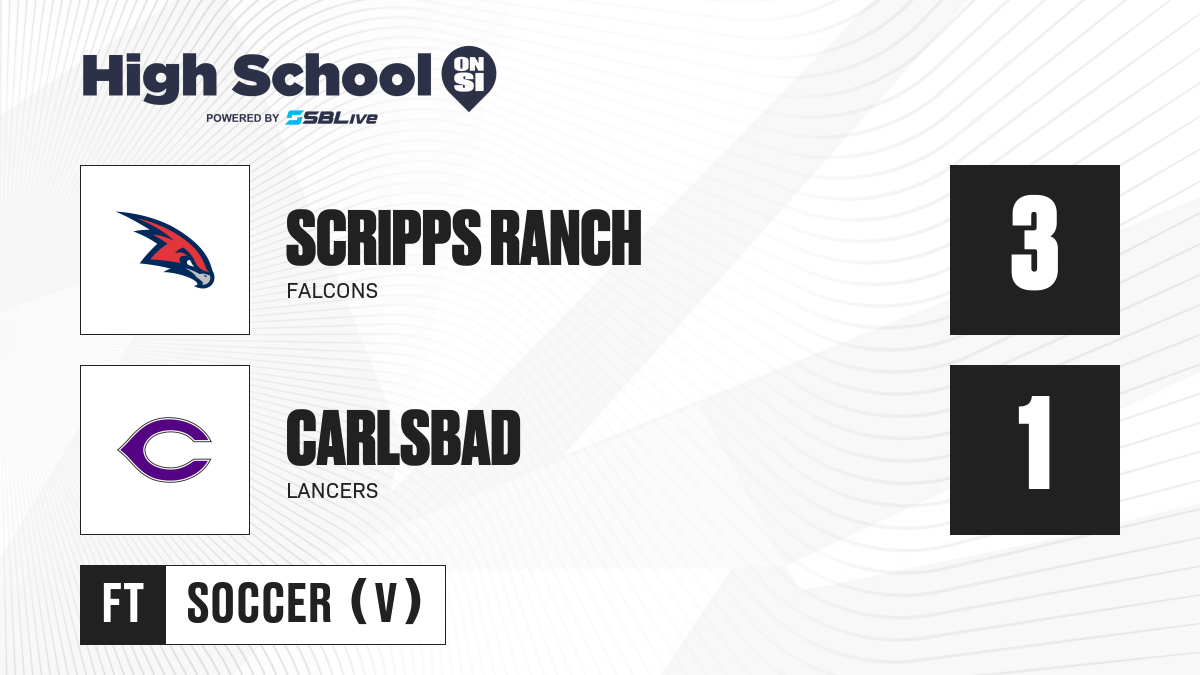 High School ON SI
POWERED BY SBLive

SCRIPPS RANCH
FALCONS

3

C

CARLSBAD
LANCERS

1

FT SOCCER (V)